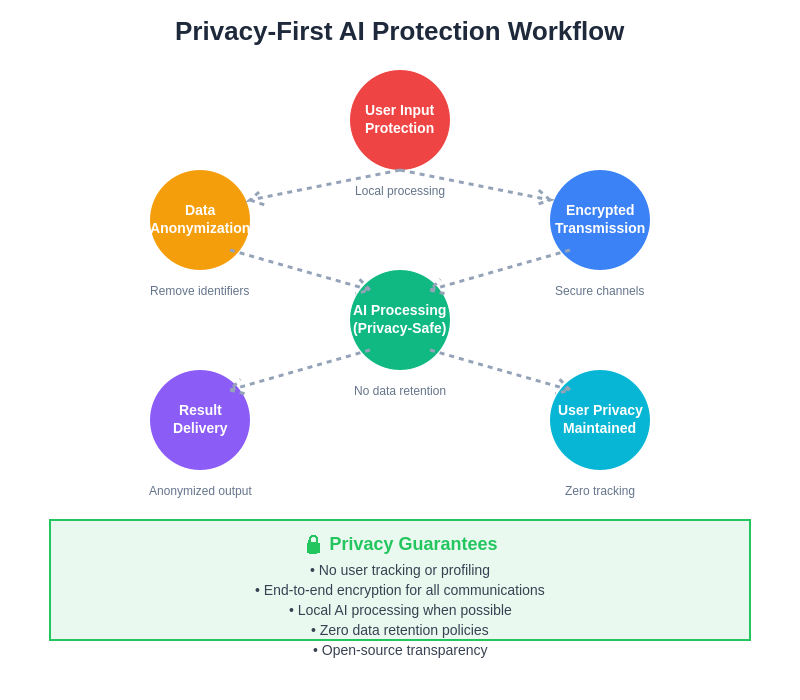 Privacy-First AI Protection Workflow

User Input Protection

Local processing

Data Anonymization

Remove identifiers

Encrypted Transmission

Secure channels

AI Processing (Privacy-Safe)

No data retention

Result Delivery

Anonymized output

User Privacy Maintained

Zero tracking

Privacy Guarantees

• No user tracking or profiling
• End-to-end encryption for all communications
• Local AI processing when possible
• Zero data retention policies
• Open-source transparency